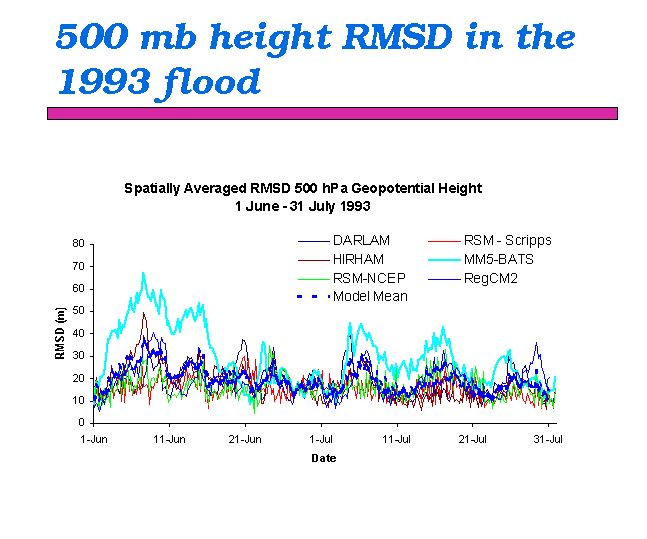 500 mb height RMSD in the 1993 flood

Spatially Averaged RMSD 500 hPa Geopotential Height
1 June - 31 July 1993

DARLAM
RSM - Scripps
HIRHAM
MM5-BATS
RSM-NCEP
RegCM2
Model Mean

RMSD (m)

80
70
60
50
40
30
20
10
0

1-Jun
11-Jun
21-Jun
1-Jul
11-Jul
21-Jul
31-Jul

Date